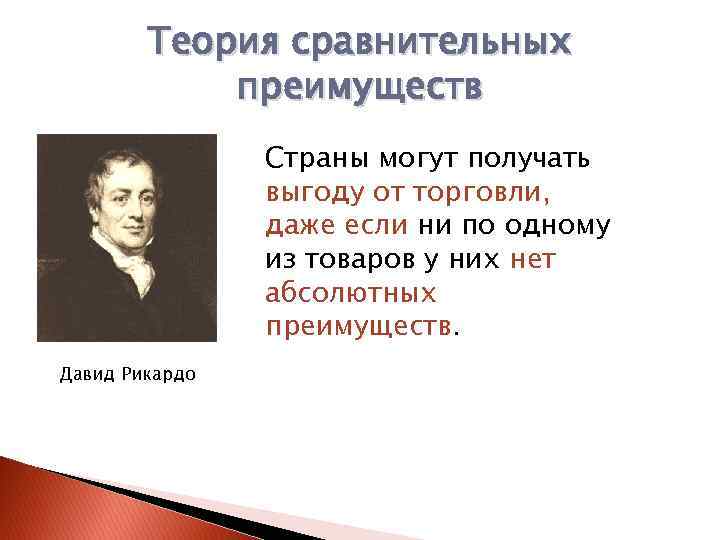 Теория сравнительных преимуществ

Страны могут получать выгоду от торговли, даже если ни по одному из товаров у них нет абсолютных преимуществ.

Давид Рикардо